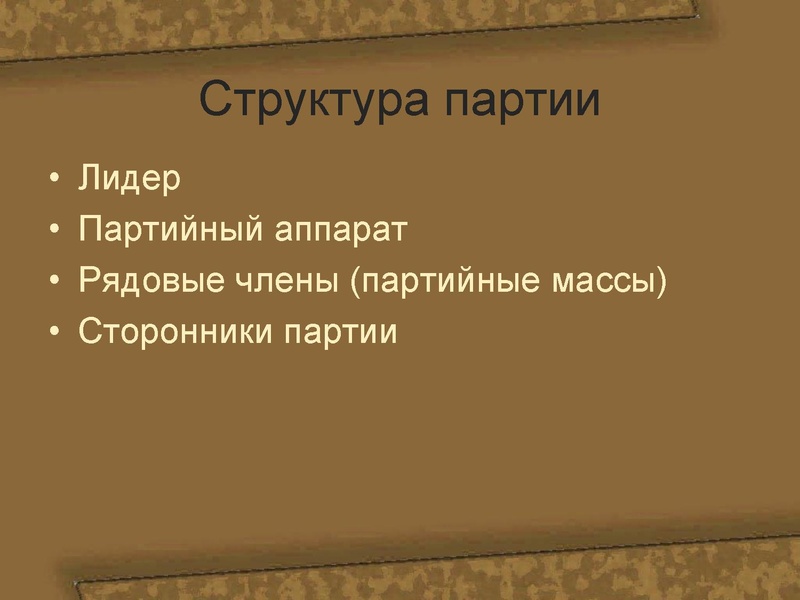 Структура партии

• Лидер
• Партийный аппарат
• Рядовые члены (партийные массы)
• Сторонники партии